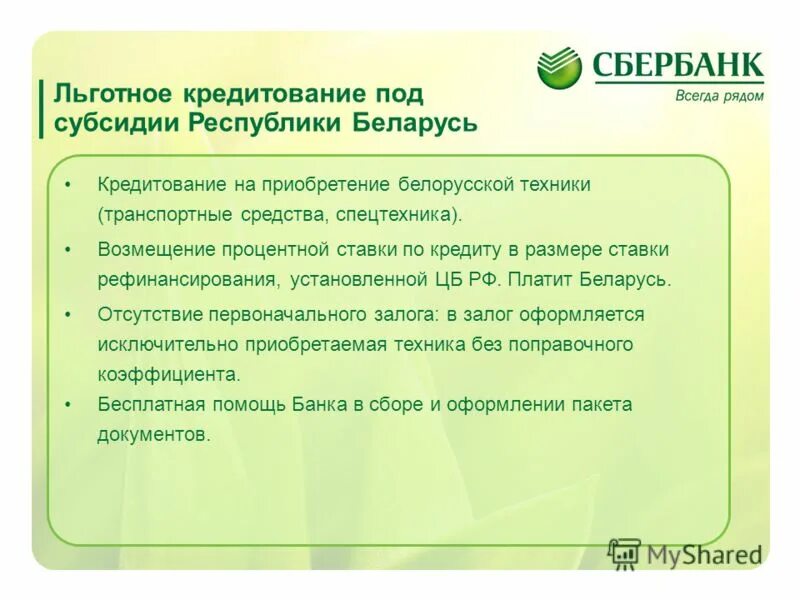 СБЕРБАНК
Всегда рядом

Льготное кредитование под субсидии Республики Беларусь

• Кредитование на приобретение белорусской техники (транспортные средства, спецтехника).
• Возмещение процентной ставки по кредиту в размере ставки рефинансирования, установленной ЦБ РФ. Платит Беларусь.
• Отсутствие первоначального залога: в залог оформляется исключительно приобретаемая техника без поправочного коэффициента.
• Бесплатная помощь Банка в сборе и оформлении пакета документов.

MyShared